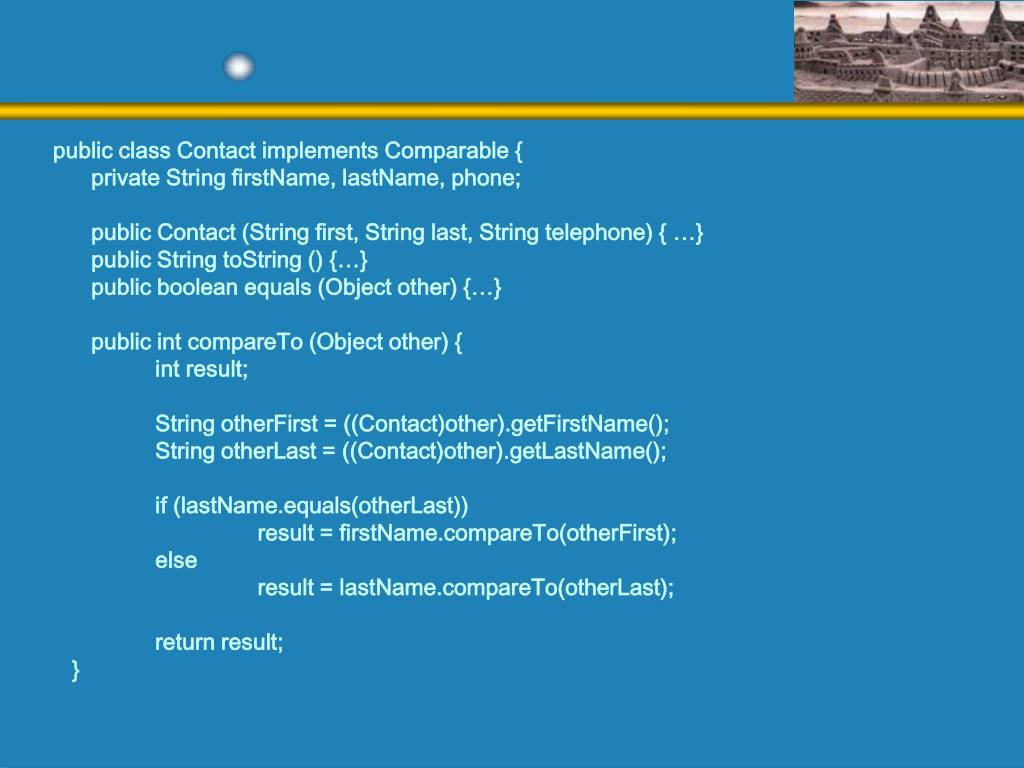 public class Contact implements Comparable {
private String firstName, lastName, phone;

public Contact (String first, String last, String telephone) { …}
public String toString () {…}
public boolean equals (Object other) {…}

public int compareTo (Object other) {
int result;

String otherFirst = ((Contact)other).getFirstName();
String otherLast = ((Contact)other).getLastName();

if (lastName.equals(otherLast))
result = firstName.compareTo(otherFirst);
else
result = lastName.compareTo(otherLast);

return result;
}